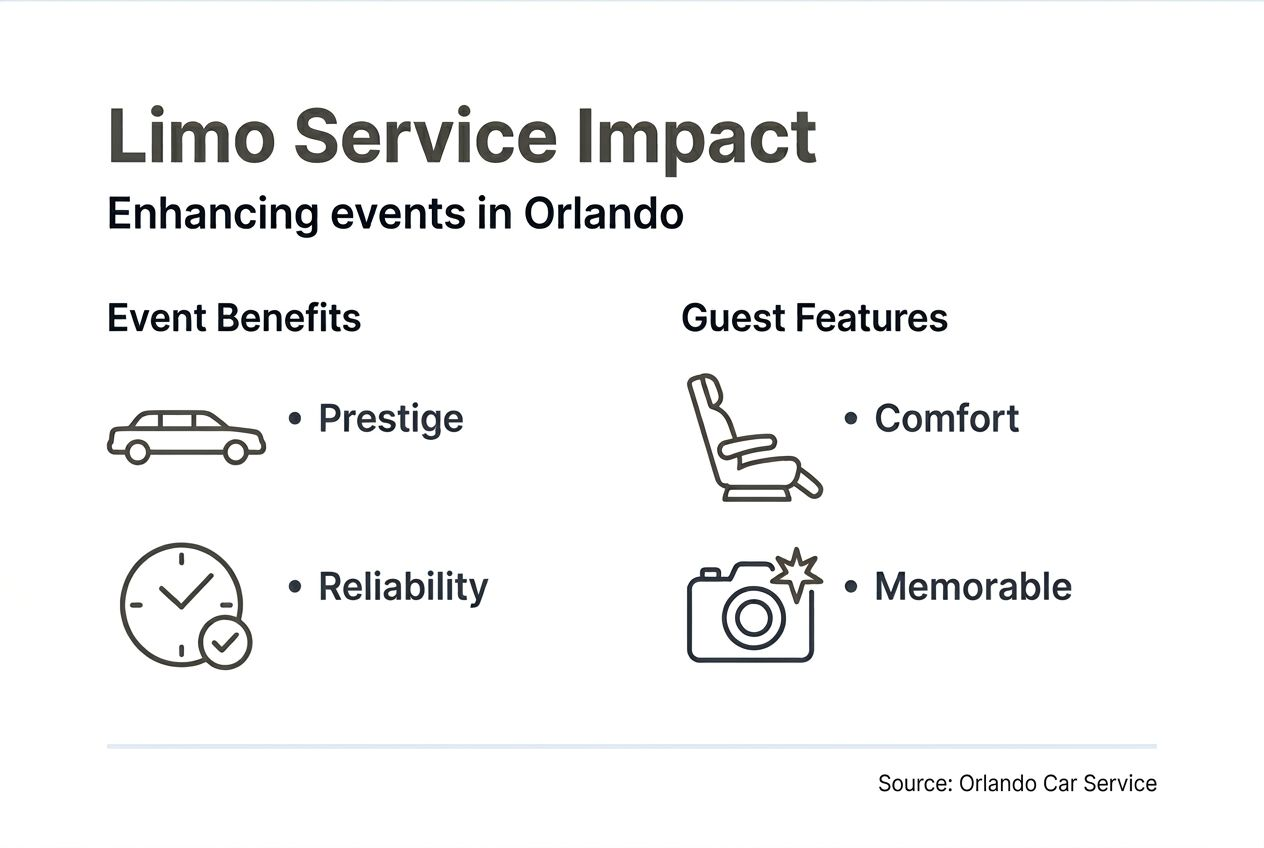 Limo Service Impact

Enhancing events in Orlando

Event Benefits

• Prestige

• Reliability

Guest Features

• Comfort

• Memorable

Source: Orlando Car Service